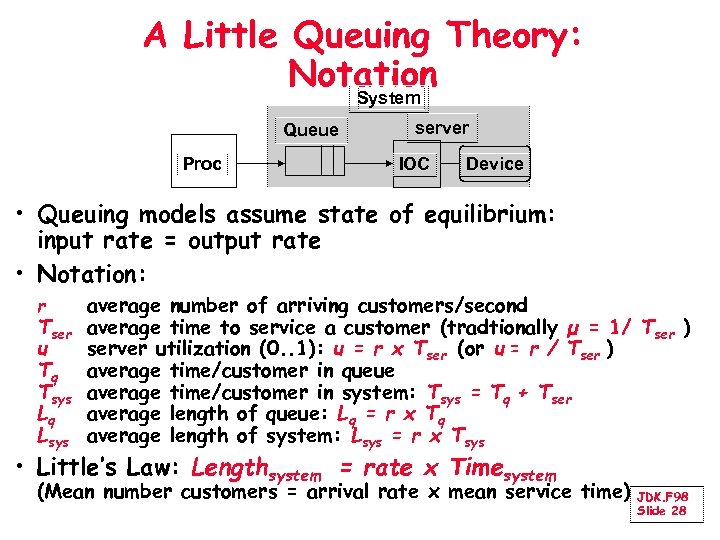 A Little Queuing Theory: Notation

System

Queue

server

Proc

IOC

Device

• Queuing models assume state of equilibrium: input rate = output rate

• Notation:

$r$ average number of arriving customers/second
$T_{ser}$ average time to service a customer (tradtionally $\mu = 1/ T_{ser}$ )
$u$ server utilization (0..1): $u = r \times T_{ser}$ (or $u = r / T_{ser}$ )
$T_q$ average time/customer in queue
$T_{sys}$ average time/customer in system: $T_{sys} = T_q + T_{ser}$
$L_q$ average length of queue: $L_q = r \times T_q$
$L_{sys}$ average length of system: $L_{sys} = r \times T_{sys}$

• Little's Law: $Length_{system} = rate \times Time_{system}$
(Mean number customers = arrival rate x mean service time)

JDK.F98
Slide 28